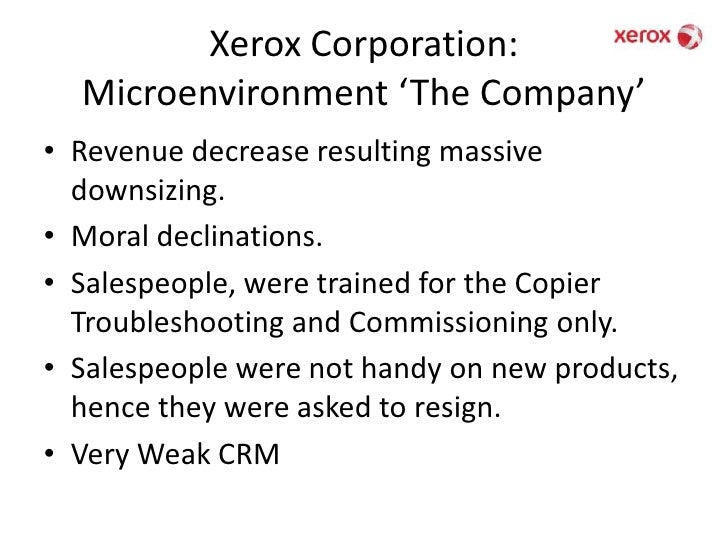 Xerox Corporation: Microenvironment ‘The Company’

xerox

• Revenue decrease resulting massive downsizing.
• Moral declinations.
• Salespeople, were trained for the Copier Troubleshooting and Commissioning only.
• Salespeople were not handy on new products, hence they were asked to resign.
• Very Weak CRM